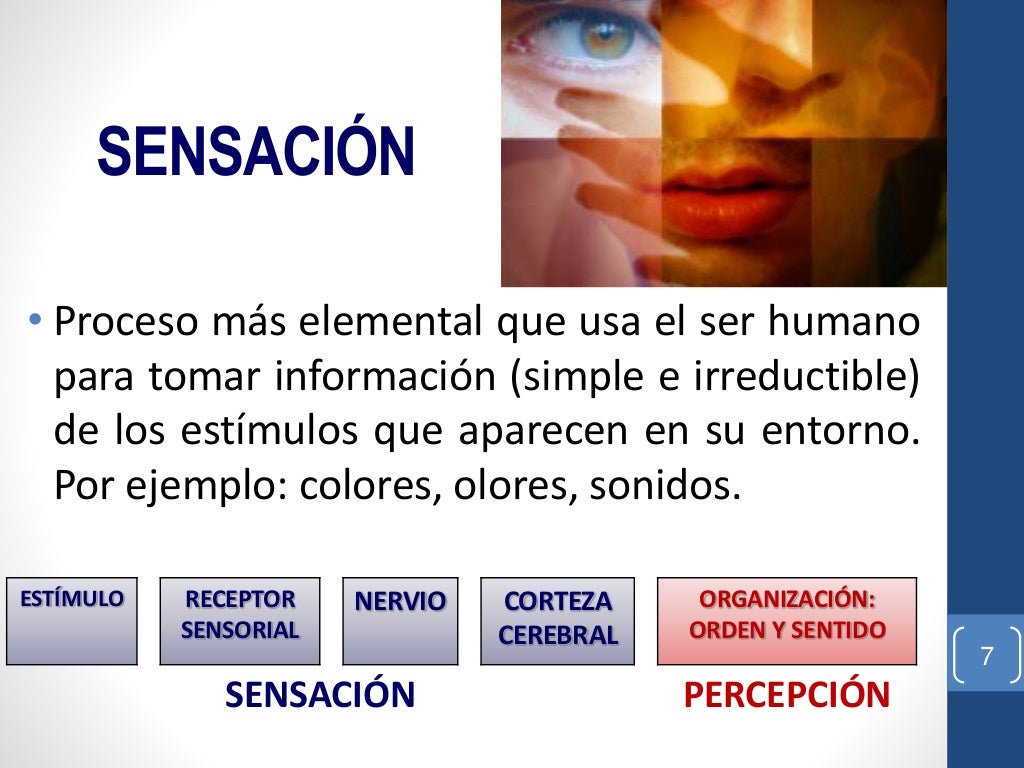 SENSACIÓN

• Proceso más elemental que usa el ser humano para tomar información (simple e irreductible) de los estímulos que aparecen en su entorno. Por ejemplo: colores, olores, sonidos.

ESTÍMULO

RECEPTOR SENSORIAL

NERVIO

CORTEZA CEREBRAL

ORGANIZACIÓN: ORDEN Y SENTIDO

SENSACIÓN

PERCEPCIÓN

7